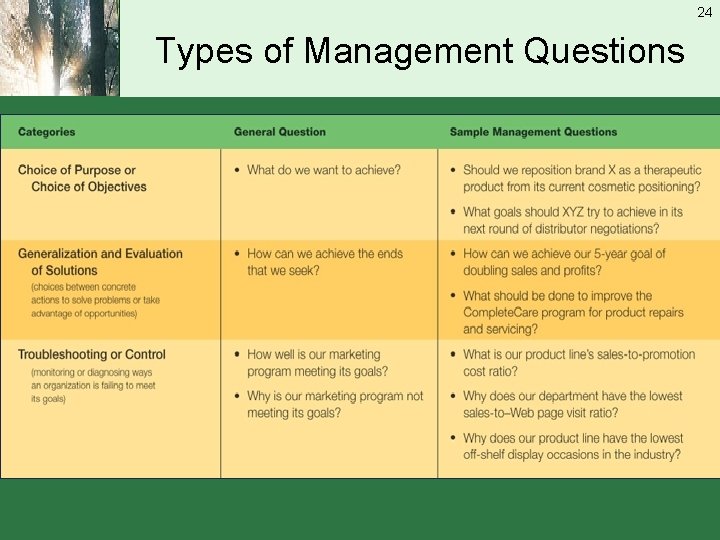 24

Types of Management Questions

| Categories | General Question | Sample Management Questions |
|---|---|---|
| Choice of Purpose or Choice of Objectives | • What do we want to achieve? | • Should we reposition brand X as a therapeutic product from its current cosmetic positioning? • What goals should XYZ try to achieve in its next round of distributor negotiations? |
| Generalization and Evaluation of Solutions (choices between concrete actions to solve problems or take advantage of opportunities) | • How can we achieve the ends that we seek? | • How can we achieve our 5-year goal of doubling sales and profits? • What should be done to improve the CompleteCare program for product repairs and servicing? |
| Troubleshooting or Control (monitoring or diagnosing ways an organization is failing to meet its goals) | • How well is our marketing program meeting its goals? • Why is our marketing program not meeting its goals? | • What is our product line's sales-to-promotion cost ratio? • Why does our department have the lowest sales-to-Web page visit ratio? • Why does our product line have the lowest off-shelf display occasions in the industry? |